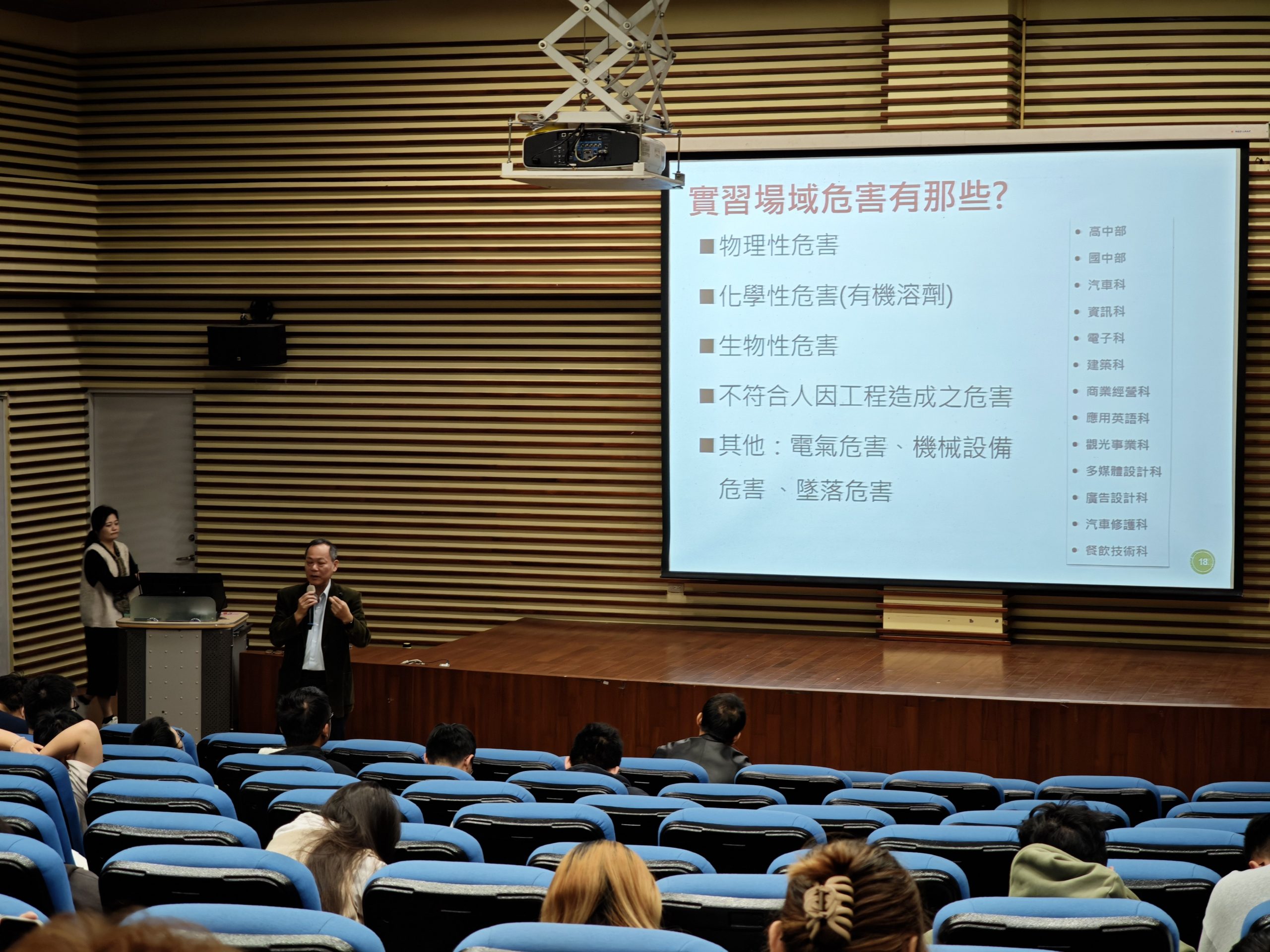 實習場域危害有那些?

■物理性危害

■化學性危害(有機溶劑)

■生物性危害

■不符合人因工程造成之危害

■其他：電氣危害、機械設備危害 、墜落危害

• 高中部
• 國中部
• 汽車科
• 資訊科
• 電子科
• 建築科
• 商業經營科
• 應用英語科
• 觀光事業科
• 多媒體設計科
• 廣告設計科
• 汽車修護科
• 餐飲技術科

18